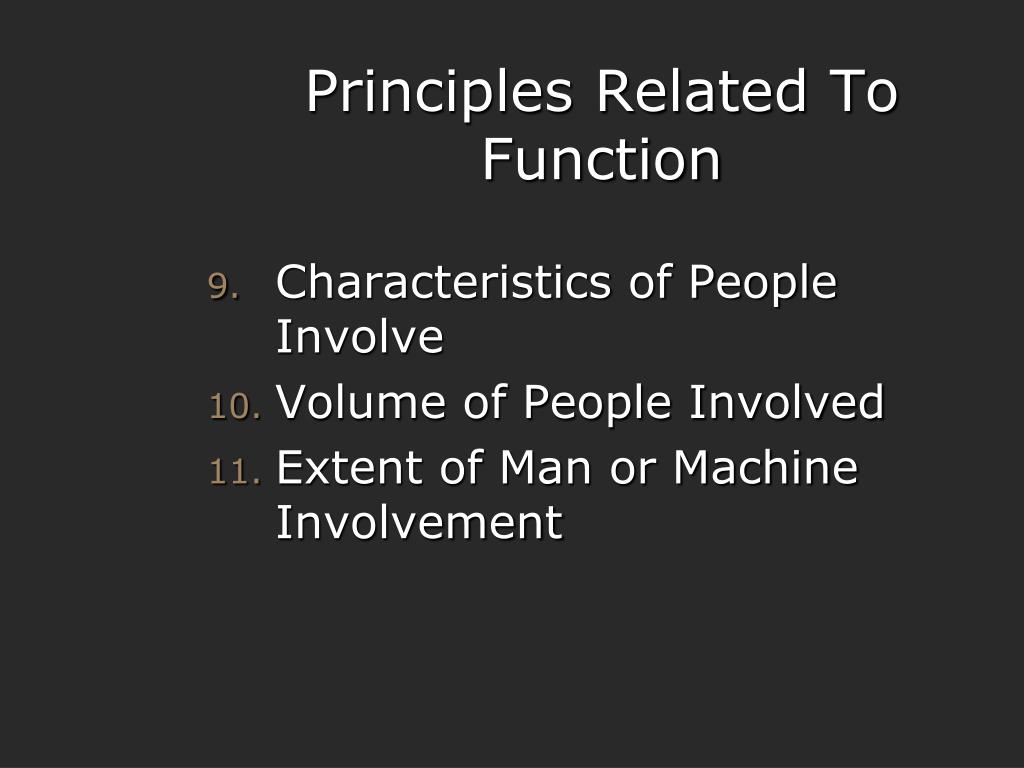 Principles Related To Function

9. Characteristics of People Involve
10. Volume of People Involved
11. Extent of Man or Machine Involvement